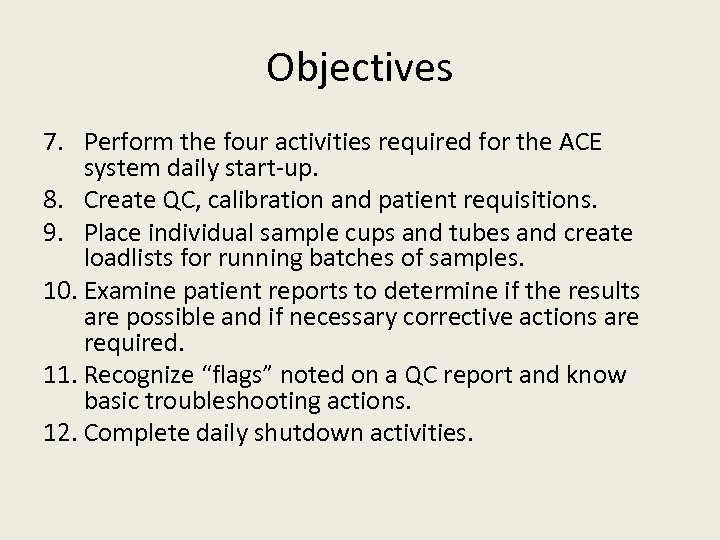 Objectives

7. Perform the four activities required for the ACE system daily start-up.
8. Create QC, calibration and patient requisitions.
9. Place individual sample cups and tubes and create loadlists for running batches of samples.
10. Examine patient reports to determine if the results are possible and if necessary corrective actions are required.
11. Recognize “flags” noted on a QC report and know basic troubleshooting actions.
12. Complete daily shutdown activities.